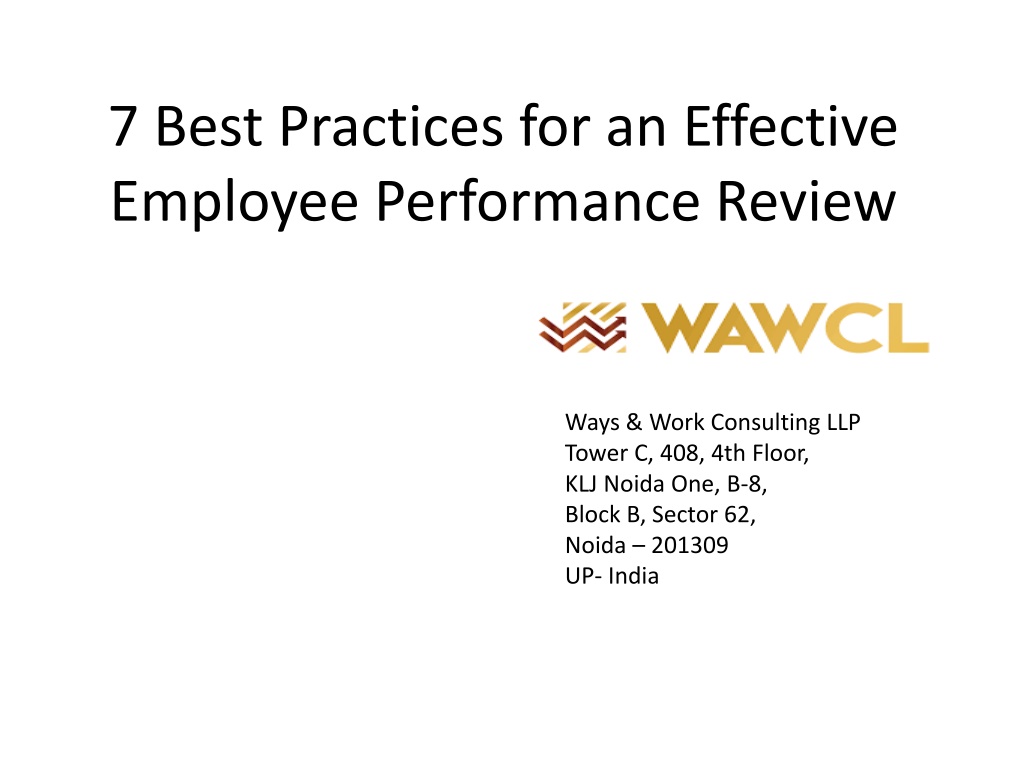 7 Best Practices for an Effective Employee Performance Review

WAWCL

Ways & Work Consulting LLP
Tower C, 408, 4th Floor,
KLJ Noida One, B-8,
Block B, Sector 62,
Noida – 201309
UP- India